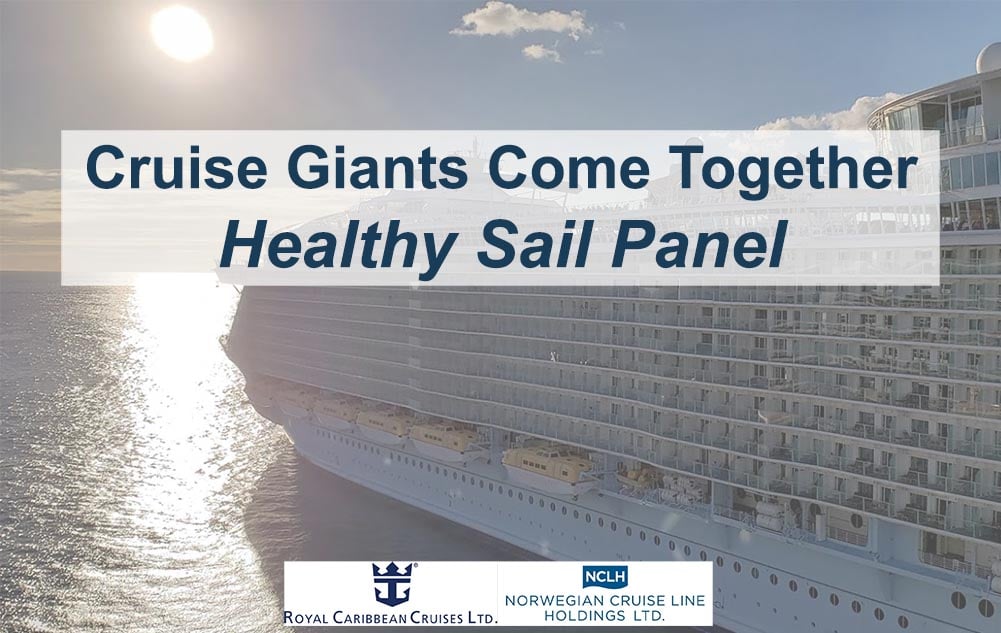 Cruise Giants Come Together
Healthy Sail Panel

ROYAL CARIBBEAN CRUISES LTD.

NCLH
NORWEGIAN CRUISE LINE HOLDINGS LTD.